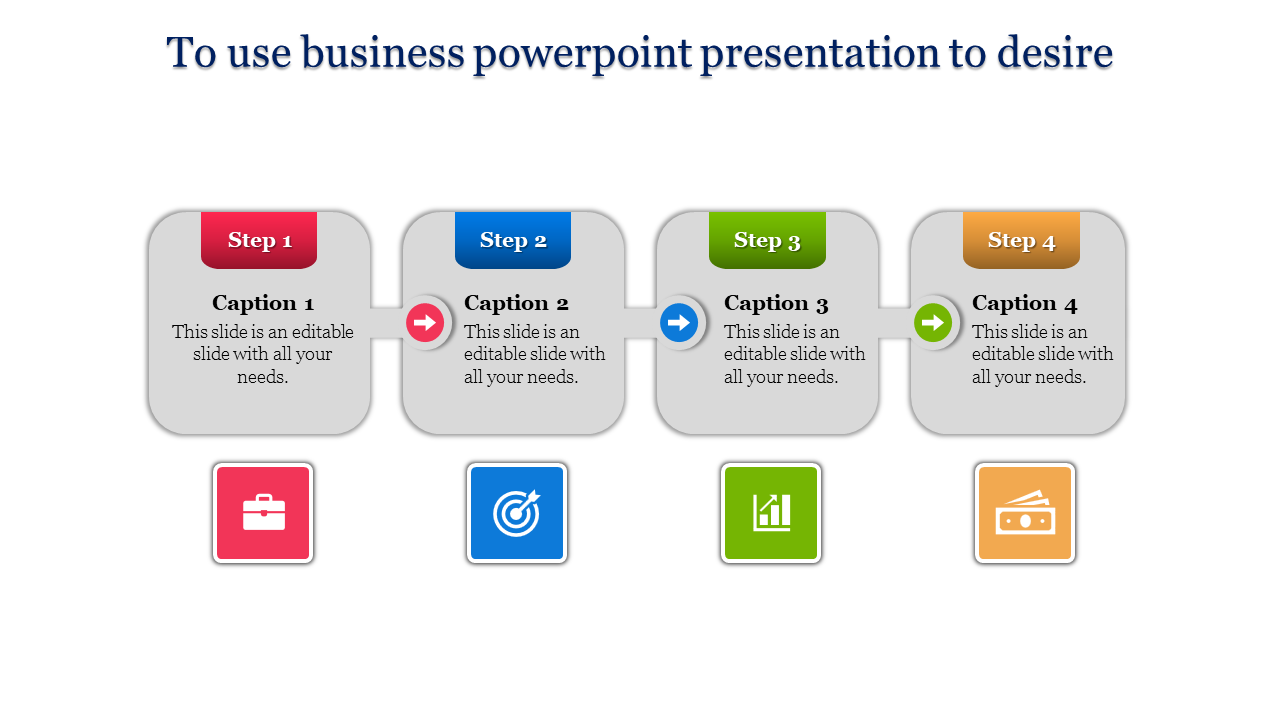 To use business powerpoint presentation to desire

Step 1

Caption 1

This slide is an editable slide with all your needs.

Step 2

Caption 2

This slide is an editable slide with all your needs.

Step 3

Caption 3

This slide is an editable slide with all your needs.

Step 4

Caption 4

This slide is an editable slide with all your needs.